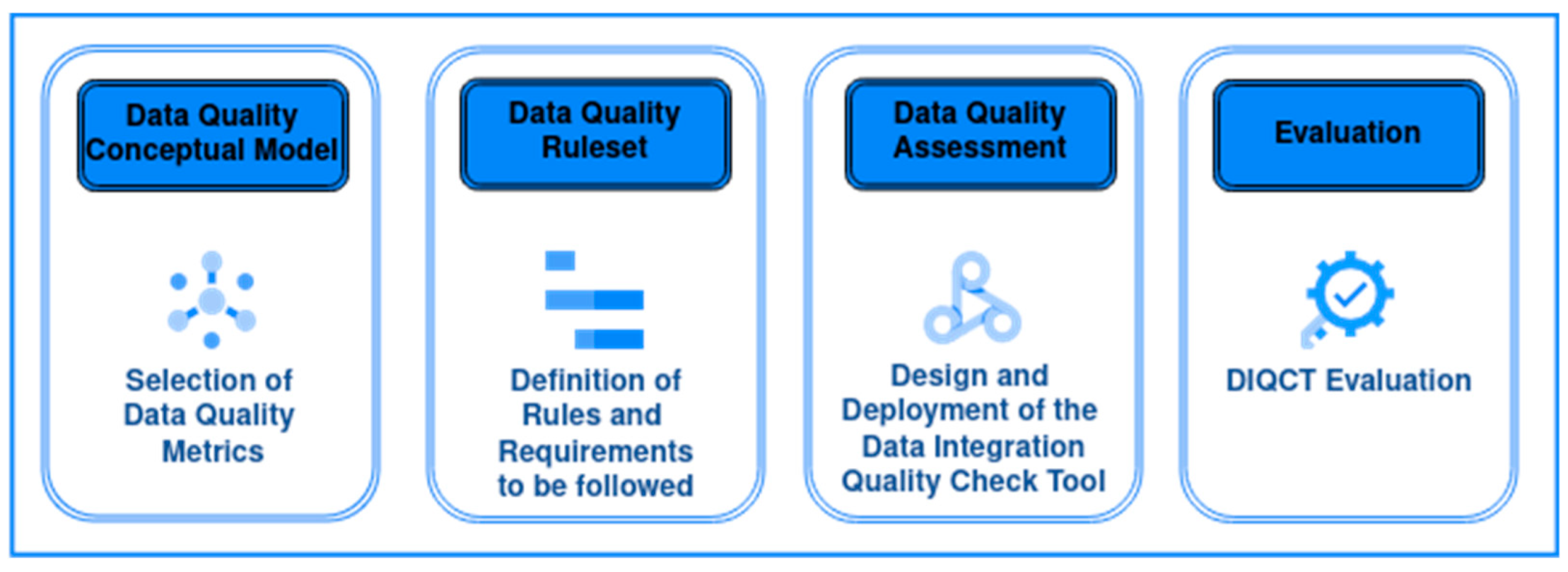 Data Quality Conceptual Model

Selection of Data Quality Metrics

Data Quality Ruleset

Definition of Rules and Requirements to be followed

Data Quality Assessment

Design and Deployment of the Data Integration Quality Check Tool

Evaluation

DIQCT Evaluation